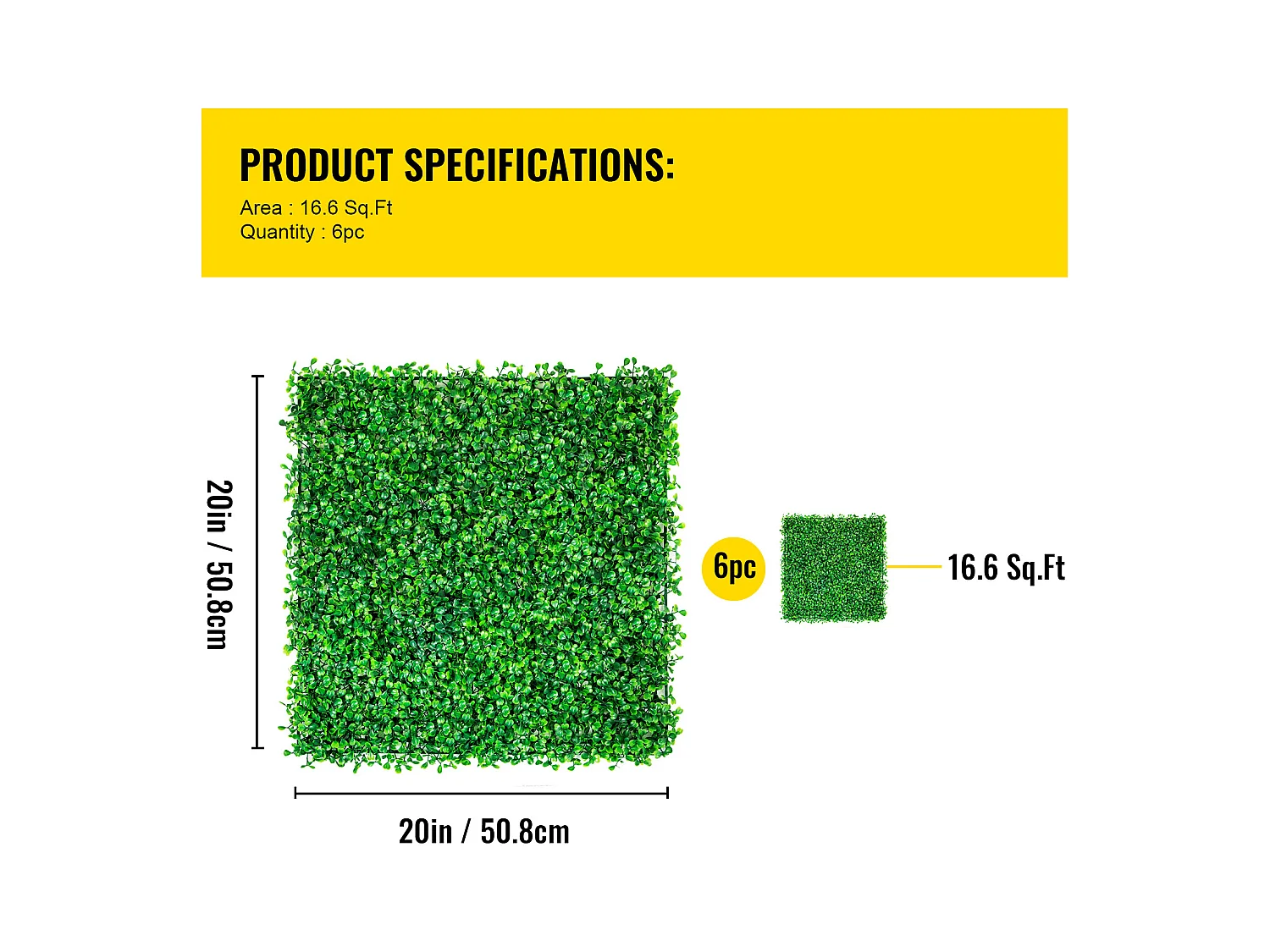 PRODUCT SPECIFICATIONS:
Area : 16.6 Sq.Ft
Quantity : 6pc

20in / 50.8cm

20in / 50.8cm

6pc

16.6 Sq.Ft